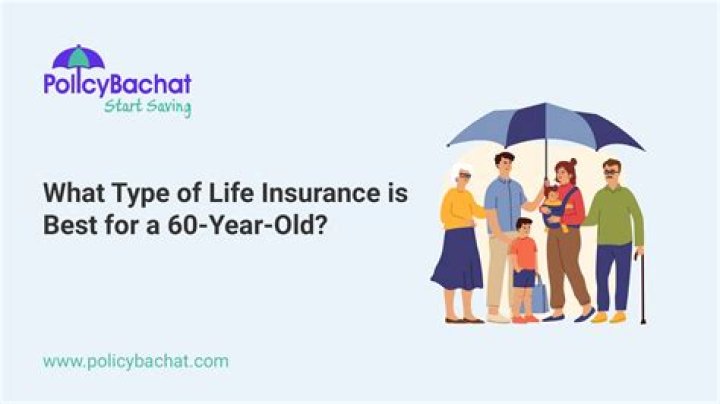 PolicyBachat
Start Saving

What Type of Life Insurance is Best for a 60-Year-Old?

www.policybachat.com